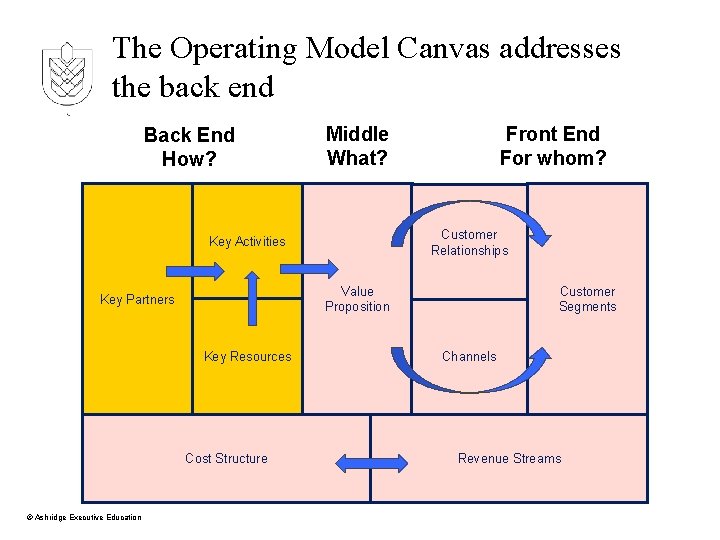 The Operating Model Canvas addresses the back end

Back End
How?

Middle
What?

Front End
For whom?

Key Partners

Key Activities

Key Resources

Value Proposition

Customer Relationships

Channels

Customer Segments

Cost Structure

Revenue Streams

© Ashridge Executive Education